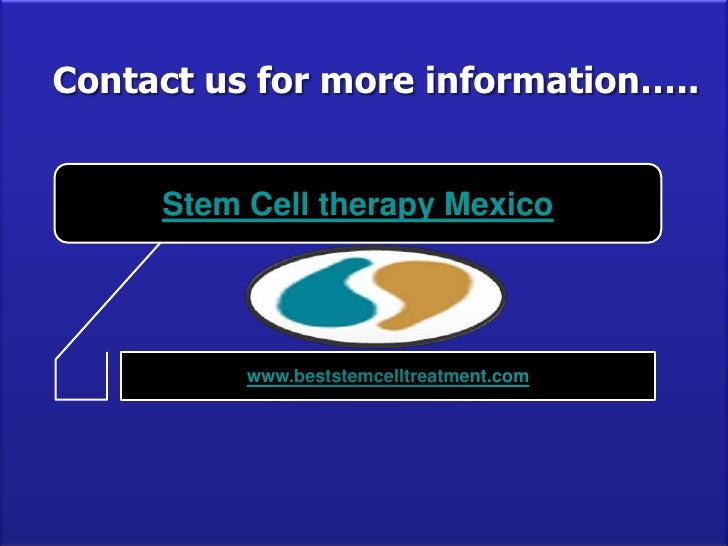 Contact us for more information…..

Stem Cell therapy Mexico

www.beststemcelltreatment.com